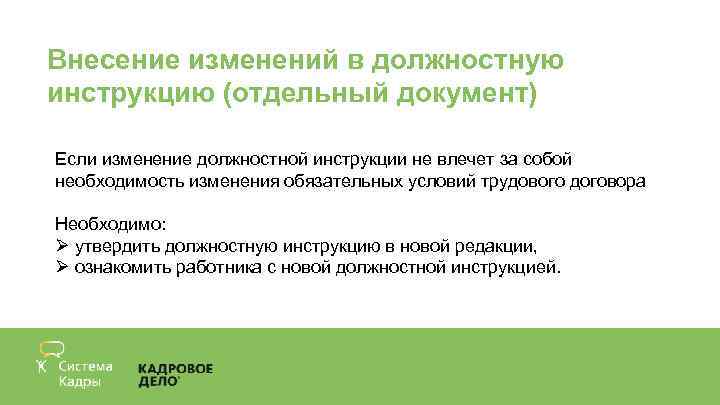 Внесение изменений в должностную инструкцию (отдельный документ)

Если изменение должностной инструкции не влечет за собой необходимость изменения обязательных условий трудового договора

Необходимо:
➢ утвердить должностную инструкцию в новой редакции,
➢ ознакомить работника с новой должностной инструкцией.

Система Кадры

КАДРОВОЕ ДЕЛО